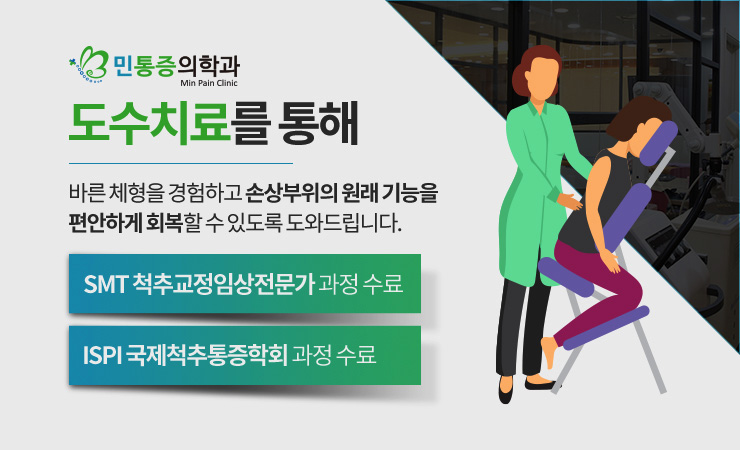 민통증의학과
Min Pain Clinic

도수치료를 통해

바른 체형을 경험하고 손상부위의 원래 기능을 편안하게 회복할 수 있도록 도와드립니다.

SMT 척추교정임상전문가 과정 수료

ISPI 국제척추통증학회 과정 수료